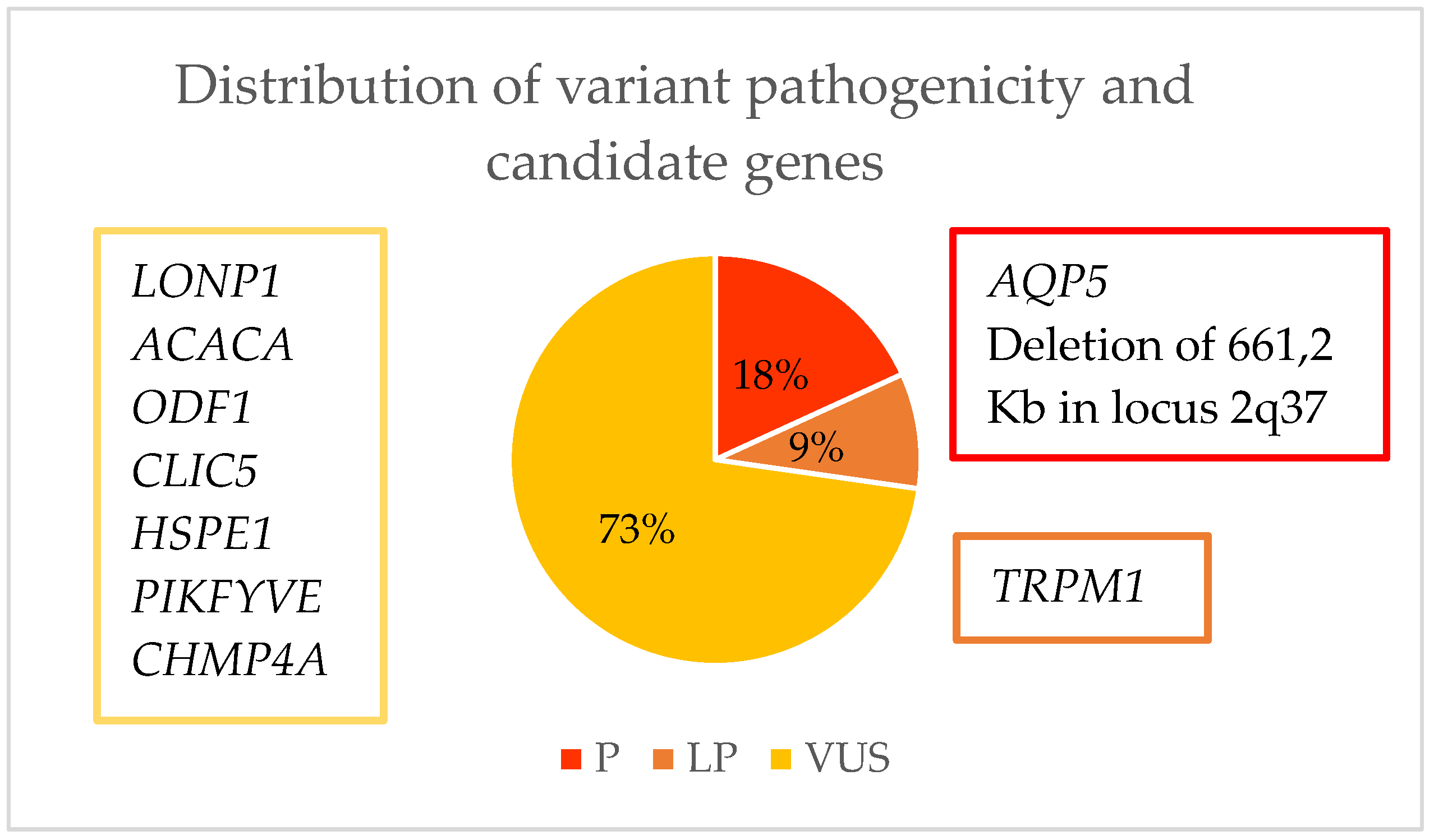 Distribution of variant pathogenicity and candidate genes

LONP1
ACACA
ODF1
CLIC5
HSPE1
PIKFYVE
CHMP4A

18%

9%

73%

AQP5
Deletion of 661,2 Kb in locus 2q37

TRPM1

P LP VUS